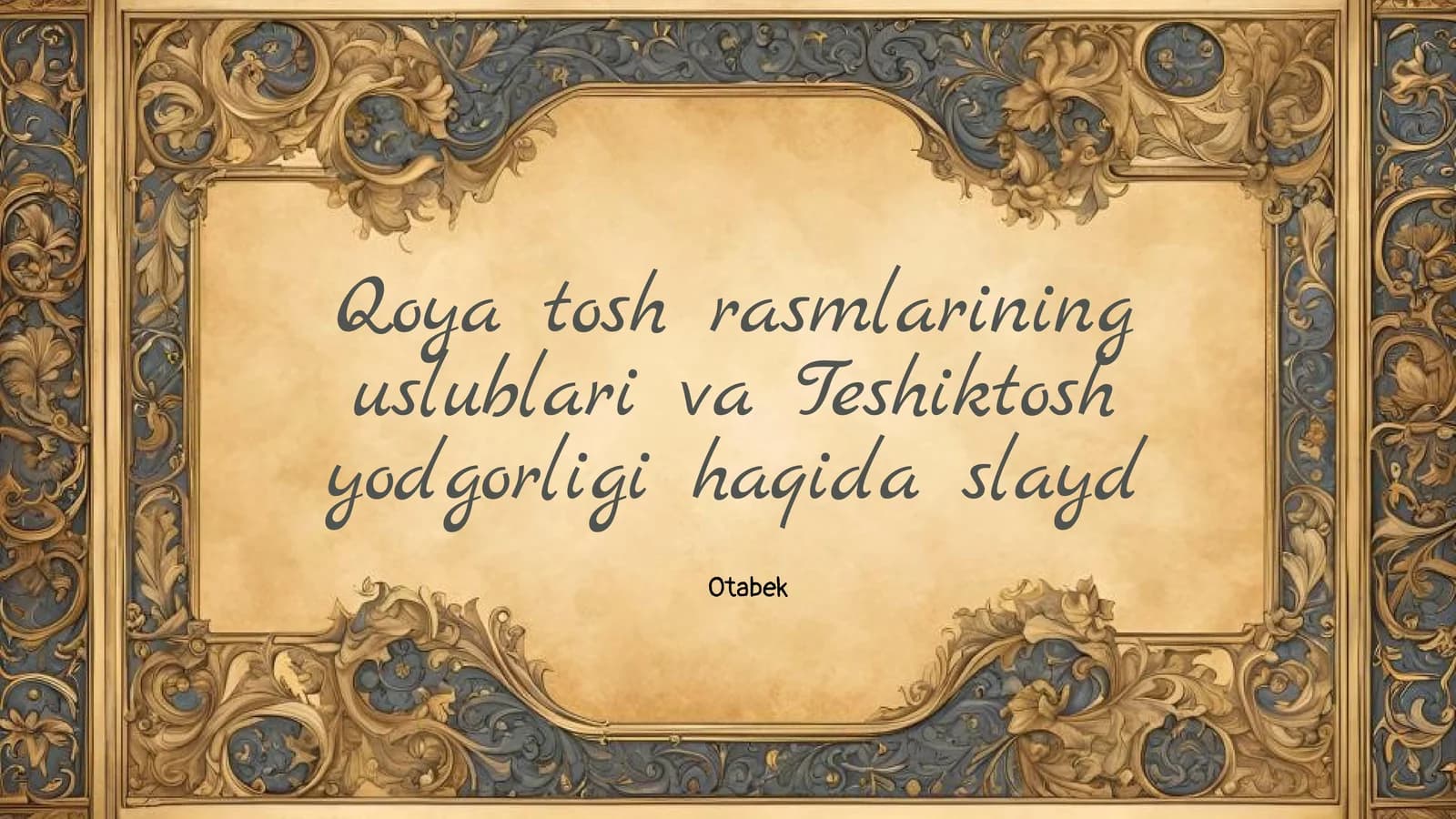 Qoya tosh rasmlarining uslublari va Teshiktosh yodgorligi haqida slayd

Otabek